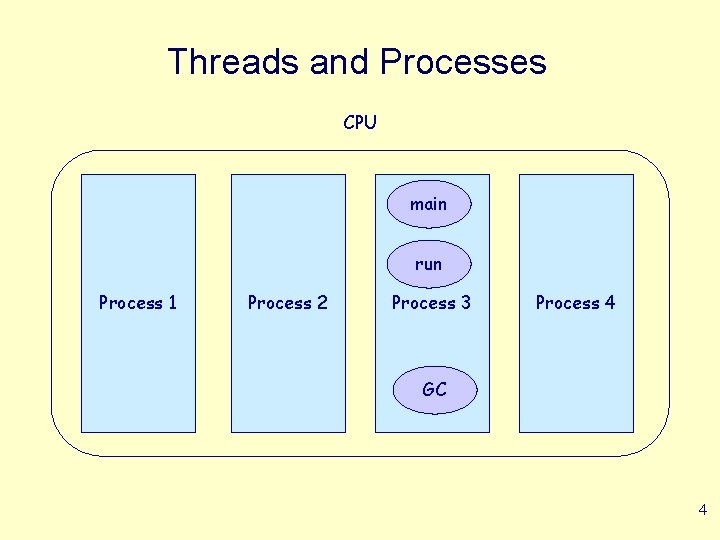 Threads and Processes

CPU

Process 1

Process 2

main

run

Process 3

GC

Process 4

4